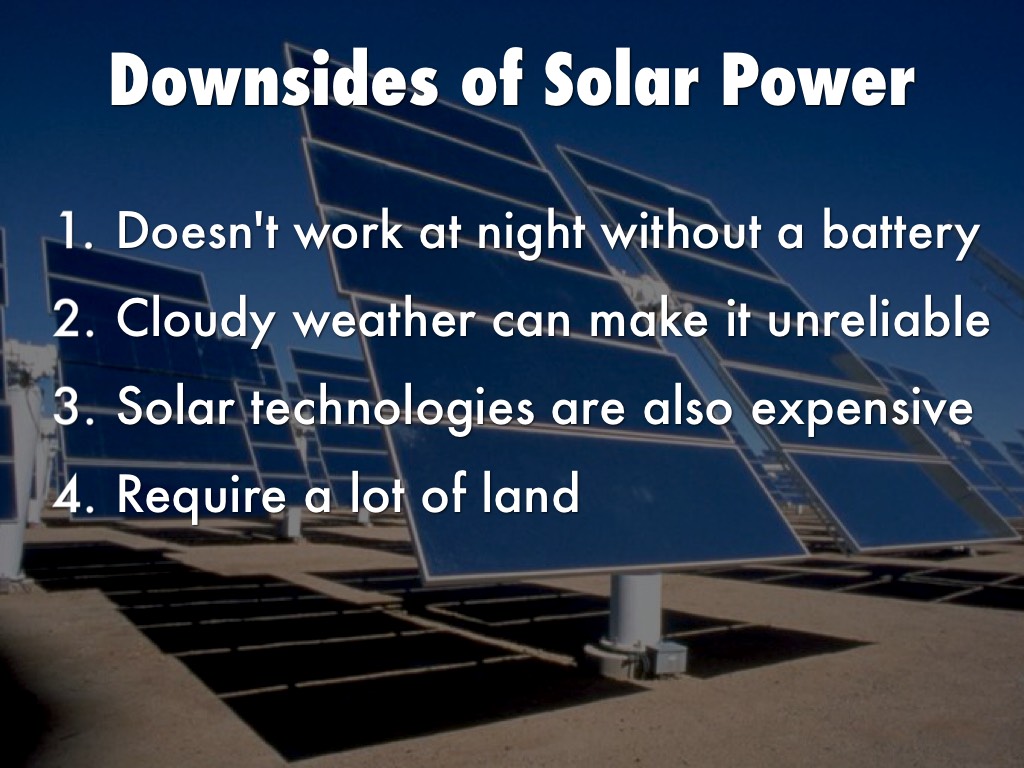 Downsides of Solar Power

1. Doesn't work at night without a battery
2. Cloudy weather can make it unreliable
3. Solar technologies are also expensive
4. Require a lot of land